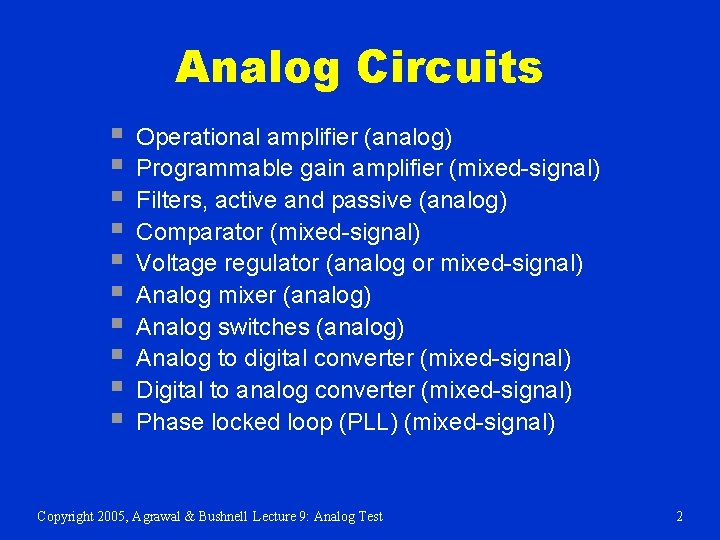 Analog Circuits

- Operational amplifier (analog)
- Programmable gain amplifier (mixed-signal)
- Filters, active and passive (analog)
- Comparator (mixed-signal)
- Voltage regulator (analog or mixed-signal)
- Analog mixer (analog)
- Analog switches (analog)
- Analog to digital converter (mixed-signal)
- Digital to analog converter (mixed-signal)
- Phase locked loop (PLL) (mixed-signal)

Copyright 2005, Agrawal & Bushnell Lecture 9: Analog Test

2